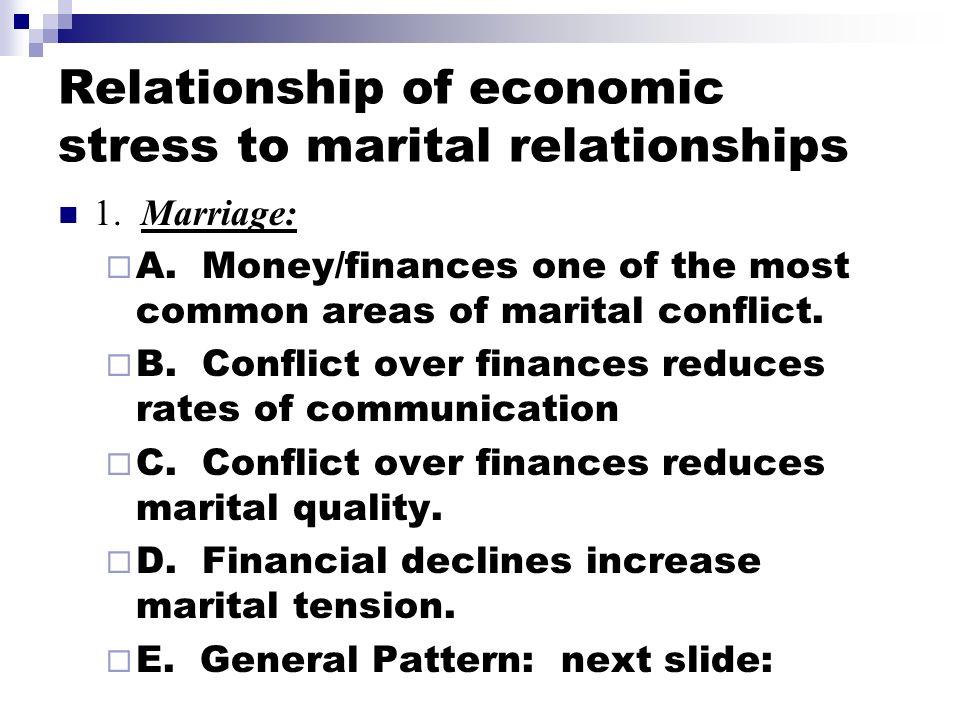 Relationship of economic stress to marital relationships

1. Marriage:

A. Money/finances one of the most common areas of marital conflict.

B. Conflict over finances reduces rates of communication

C. Conflict over finances reduces marital quality.

D. Financial declines increase marital tension.

E. General Pattern: next slide: